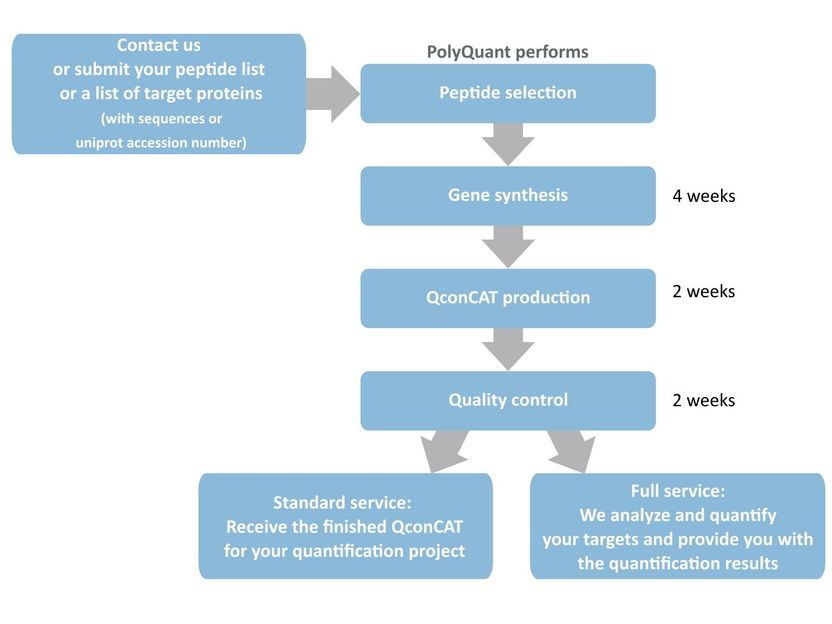 Contact us
or submit your peptide list
or a list of target proteins
(with sequences or
uniprot accession number)

PolyQuant performs

Peptide selection

Gene synthesis

4 weeks

QconCAT production

2 weeks

Quality control

2 weeks

Standard service:
Receive the finished QconCAT
for your quantification project

Full service:
We analyze and quantify
your targets and provide you with
the quantification results